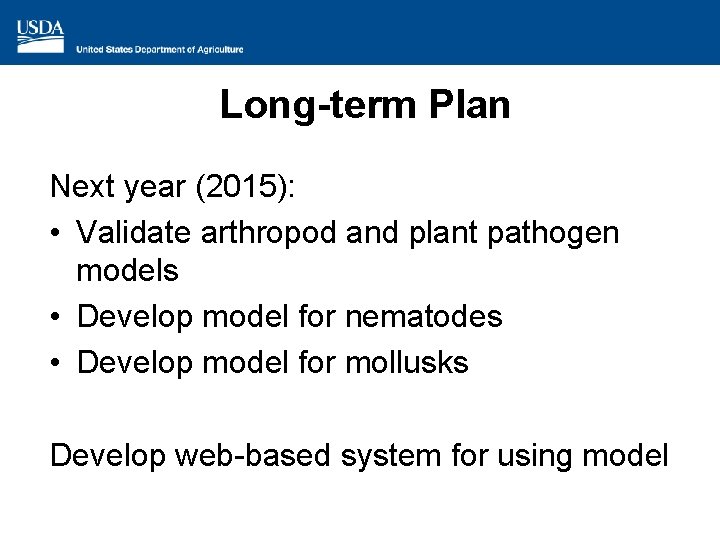 USDA
United States Department of Agriculture

Long-term Plan

Next year (2015):
• Validate arthropod and plant pathogen models
• Develop model for nematodes
• Develop model for mollusks

Develop web-based system for using model